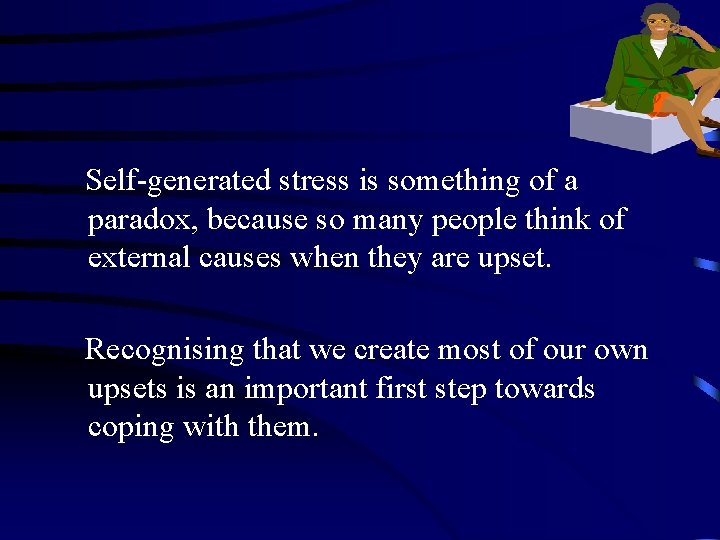 Self-generated stress is something of a paradox, because so many people think of external causes when they are upset.

Recognising that we create most of our own upsets is an important first step towards coping with them.